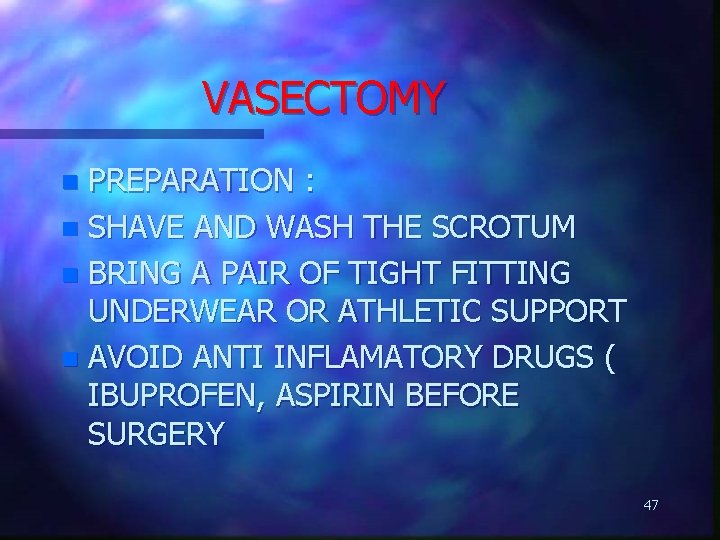 VASECTOMY

- PREPARATION :
- SHAVE AND WASH THE SCROTUM
- BRING A PAIR OF TIGHT FITTING UNDERWEAR OR ATHLETIC SUPPORT
- AVOID ANTI INFLAMATORY DRUGS ( IBUPROFEN, ASPIRIN BEFORE SURGERY

47